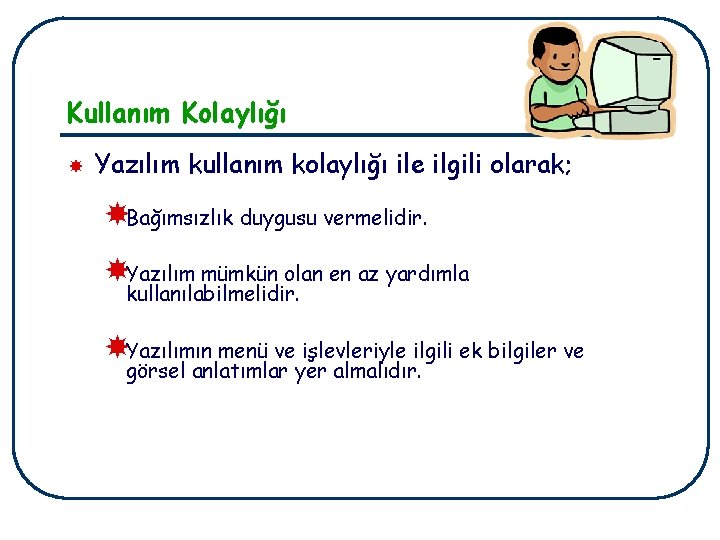 Kullanım Kolaylığı

Yazılım kullanım kolaylığı ile ilgili olarak;

Bağımsızlık duygusu vermelidir.

Yazılım mümkün olan en az yardımla kullanılabilmelidir.

Yazılımın menü ve işlevleriyle ilgili ek bilgiler ve görsel anlatımlar yer almalıdır.